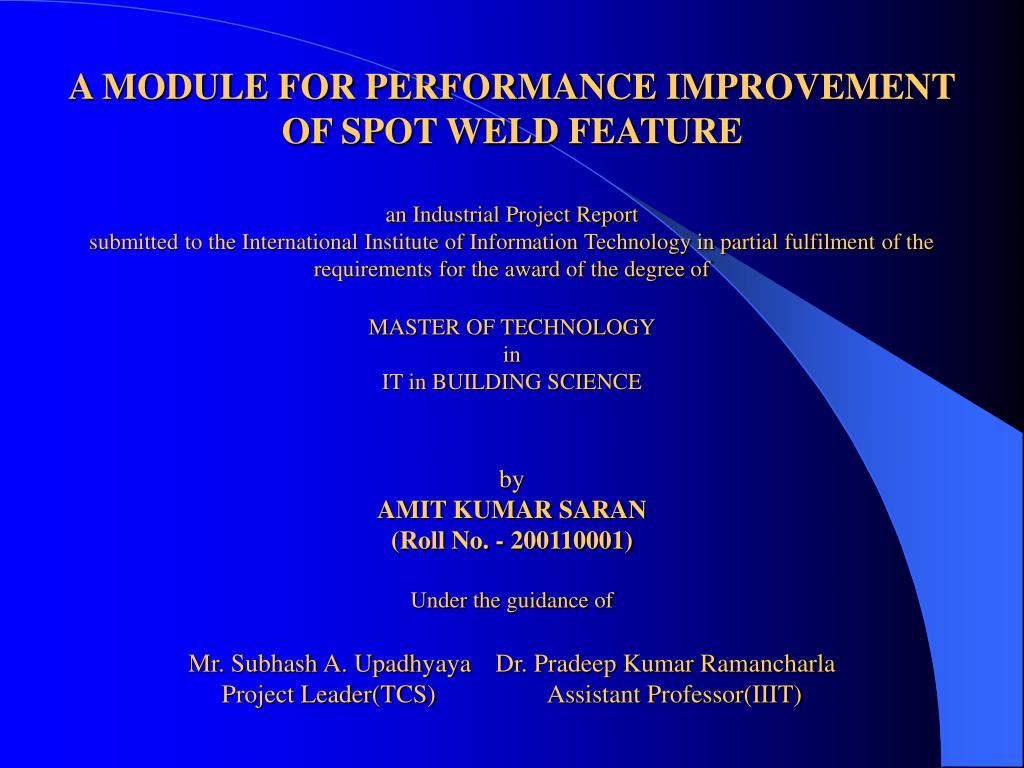 A MODULE FOR PERFORMANCE IMPROVEMENT OF SPOT WELD FEATURE

an Industrial Project Report
submitted to the International Institute of Information Technology in partial fulfilment of the requirements for the award of the degree of

MASTER OF TECHNOLOGY
in
IT in BUILDING SCIENCE

by
AMIT KUMAR SARAN
(Roll No. - 200110001)

Under the guidance of

Mr. Subhash A. Upadhyaya
Project Leader(TCS)

Dr. Pradeep Kumar Ramancharla
Assistant Professor(IIIT)